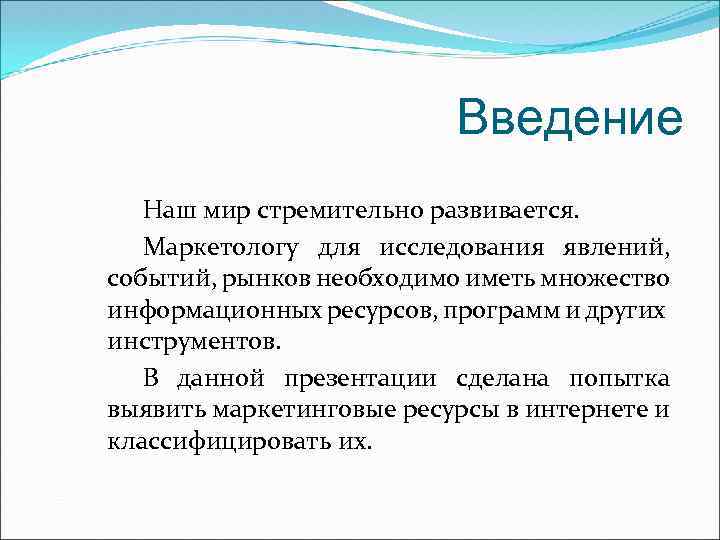 Введение

Наш мир стремительно развивается.

Маркетологу для исследования явлений, событий, рынков необходимо иметь множество информационных ресурсов, программ и других инструментов.

В данной презентации сделана попытка выявить маркетинговые ресурсы в интернете и классифицировать их.